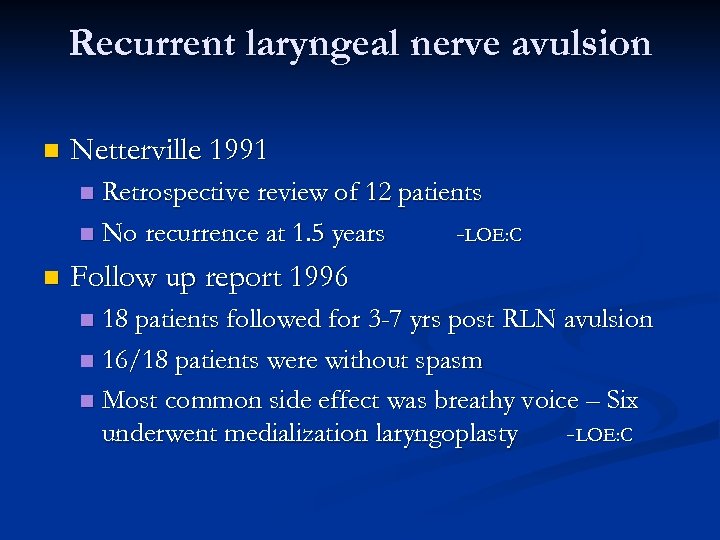 Recurrent laryngeal nerve avulsion

Netterville 1991

Retrospective review of 12 patients

No recurrence at 1.5 years -LOE:C

Follow up report 1996

18 patients followed for 3-7 yrs post RLN avulsion

16/18 patients were without spasm

Most common side effect was breathy voice – Six underwent medialization laryngoplasty -LOE:C